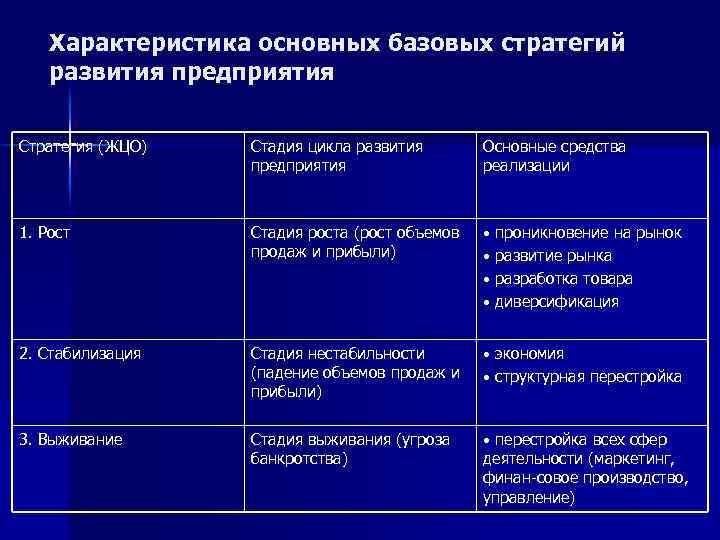 Характеристика основных базовых стратегий развития предприятия

| Стратегия (ЖЦО) | Стадия цикла развития предприятия | Основные средства реализации |
|---|---|---|
| 1. Рост | Стадия роста (рост объемов продаж и прибыли) | • проникновение на рынок • развитие рынка • разработка товара • диверсификация |
| 2. Стабилизация | Стадия нестабильности (падение объемов продаж и прибыли) | • экономия • структурная перестройка |
| 3. Выживание | Стадия выживания (угроза банкротства) | • перестройка всех сфер деятельности (маркетинг, финан-совое производство, управление) |